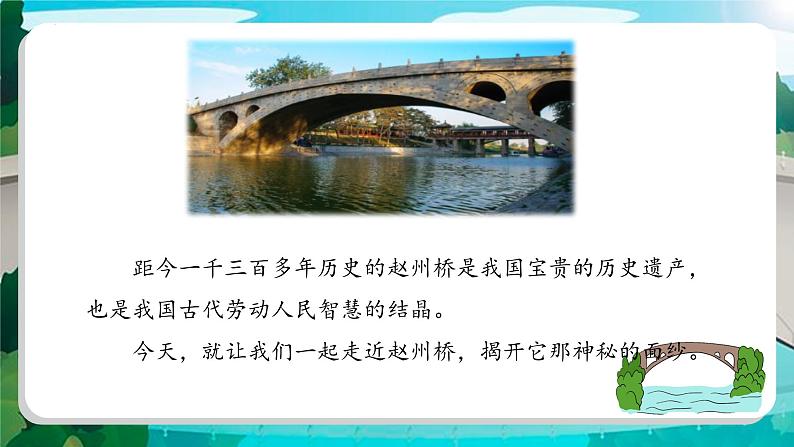 距今一千三百多年历史的赵州桥是我国宝贵的历史遗产，也是我国古代劳动人民智慧的结晶。

今天，就让我们一起走近赵州桥，揭开它那神秘的面纱。